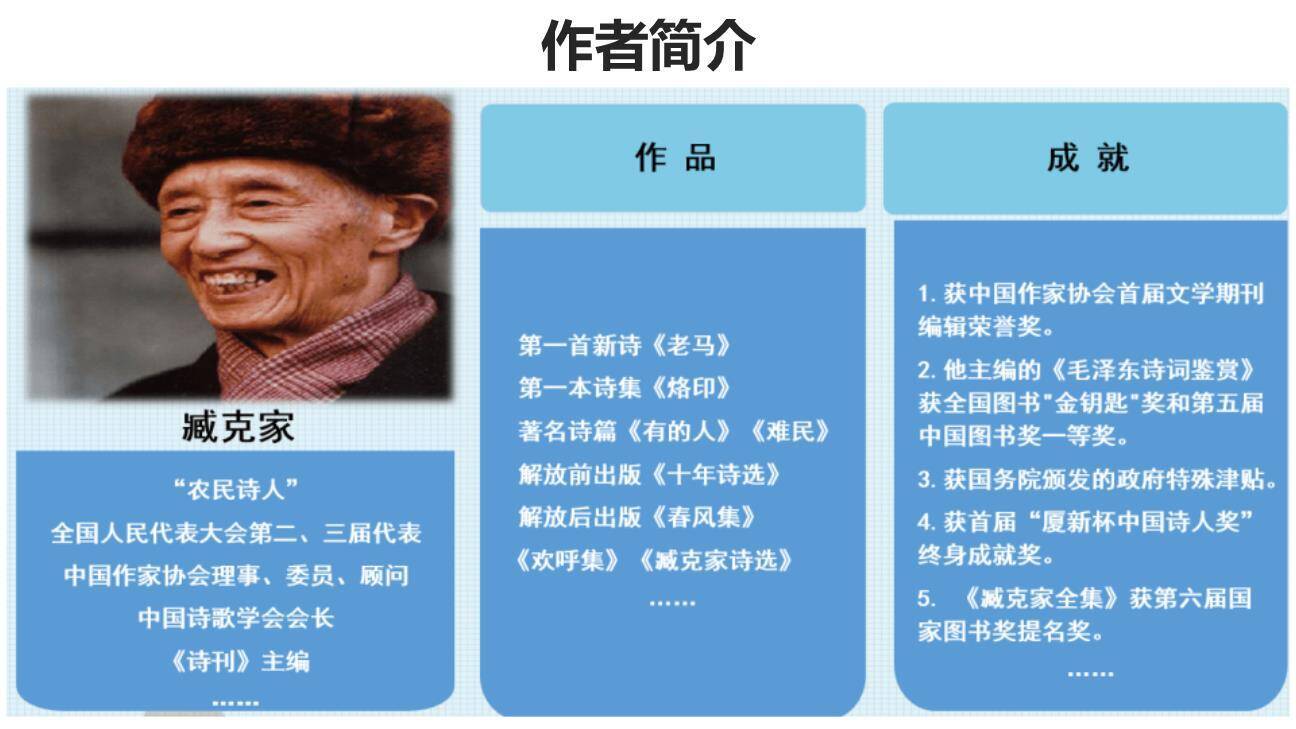 作者简介

臧克家

“农民诗人”
全国人民代表大会第二、三届代表
中国作家协会理事、委员、顾问
中国诗歌学会会长
《诗刊》主编
......

作 品

第一首新诗《老马》
第一本诗集《烙印》
著名诗篇《有的人》《难民》
解放前出版《十年诗选》
解放后出版《春风集》
《欢呼集》《臧克家诗选》
......

成 就

1. 获中国作家协会首届文学期刊编辑荣誉奖。

2. 他主编的《毛泽东诗词鉴赏》获全国图书"金钥匙"奖和第五届中国图书奖一等奖。

3. 获国务院颁发的政府特殊津贴。

4. 获首届“厦新杯中国诗人奖”终身成就奖。

5. 《臧克家全集》获第六届国家图书奖提名奖。

......